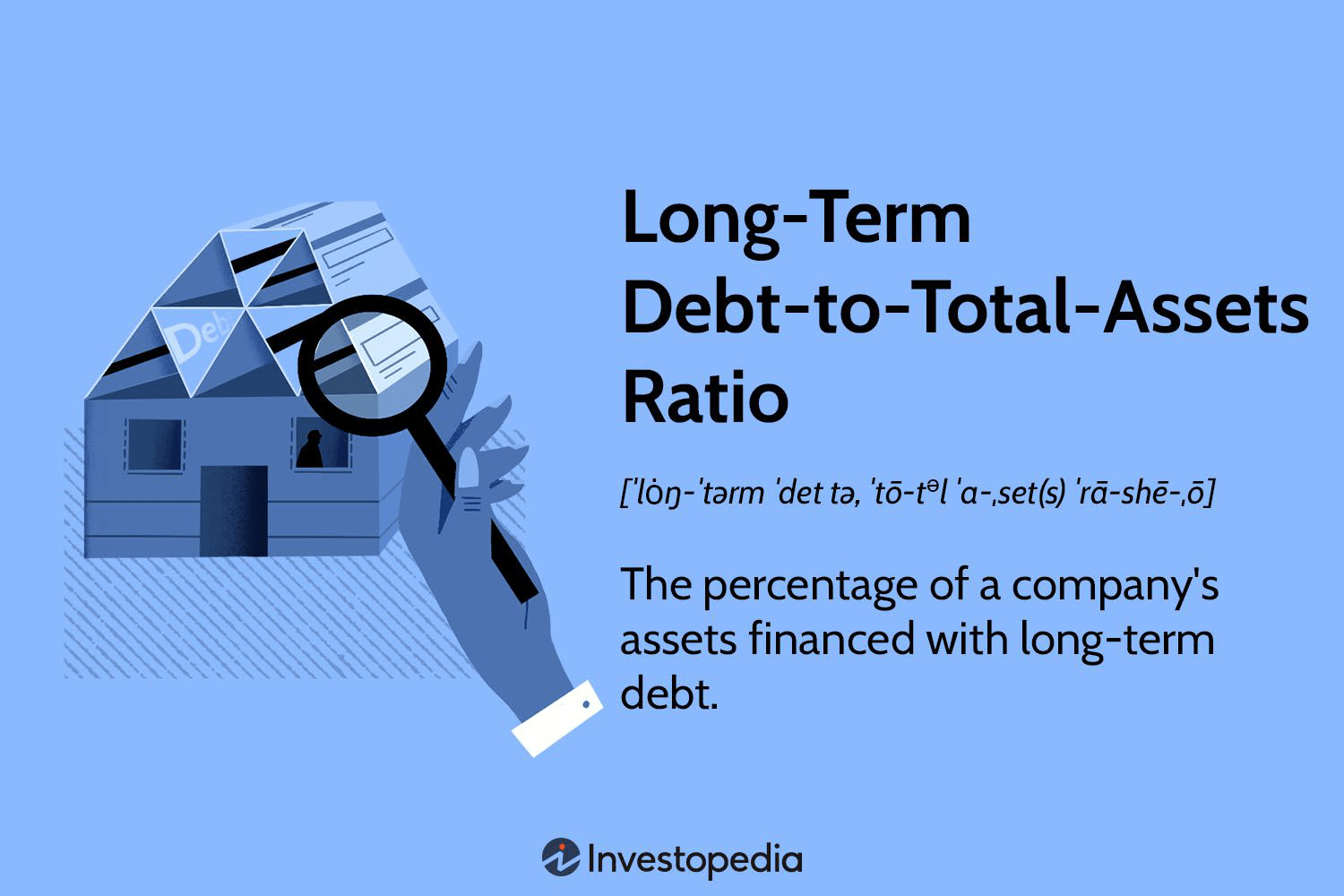 Deb

Long-Term Debt-to-Total-Assets Ratio

[ˈlȯŋ-ˈtərm ˈdet tə, ˈtō-tᵊl ˈa-ˌset(s) ˈrā-shē-ˌō]

The percentage of a company's assets financed with long-term debt.

Investopedia